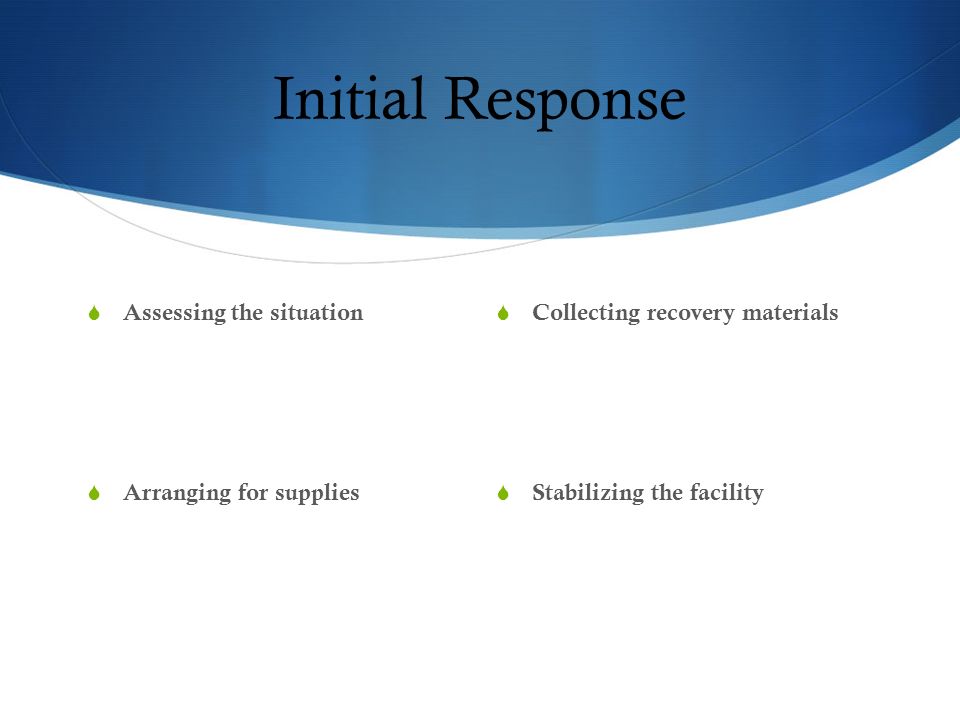 Initial Response

Assessing the situation

Arranging for supplies

Collecting recovery materials

Stabilizing the facility